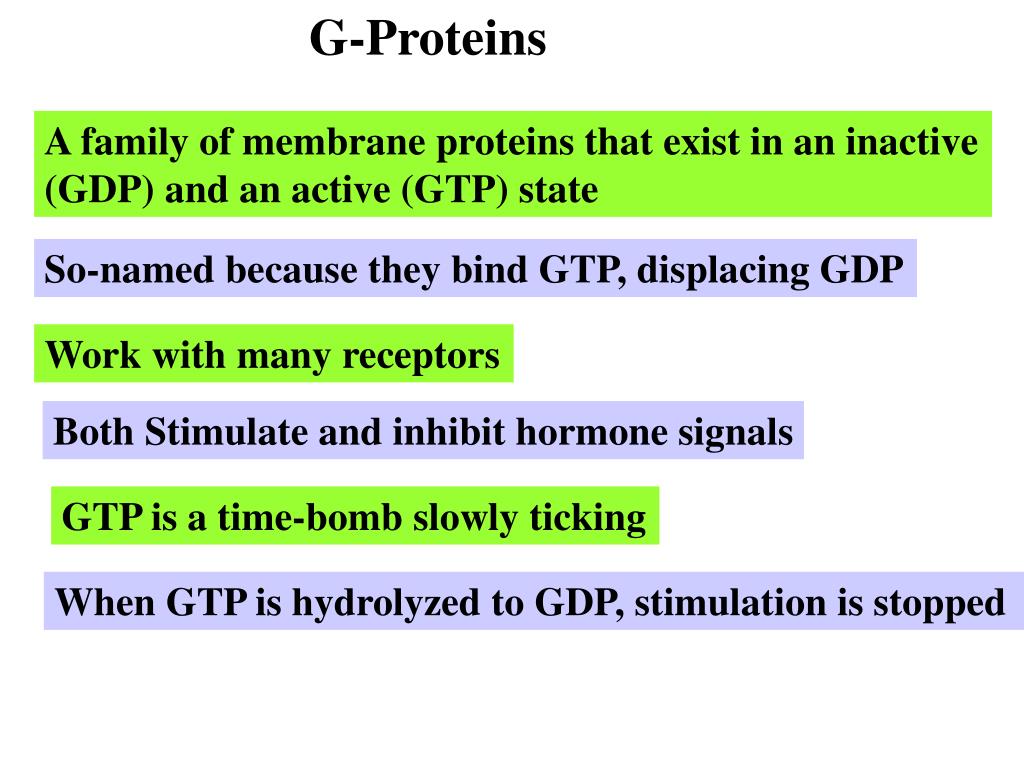 G-Proteins

A family of membrane proteins that exist in an inactive (GDP) and an active (GTP) state

So-named because they bind GTP, displacing GDP

Work with many receptors

Both Stimulate and inhibit hormone signals

GTP is a time-bomb slowly ticking

When GTP is hydrolyzed to GDP, stimulation is stopped